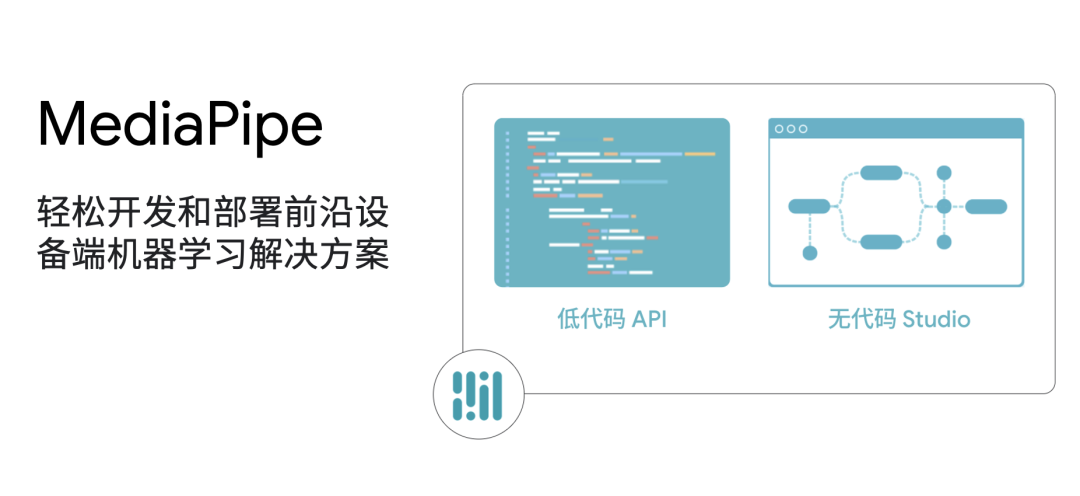 MediaPipe

轻松开发和部署前沿设备端机器学习解决方案

低代码 API

无代码 Studio